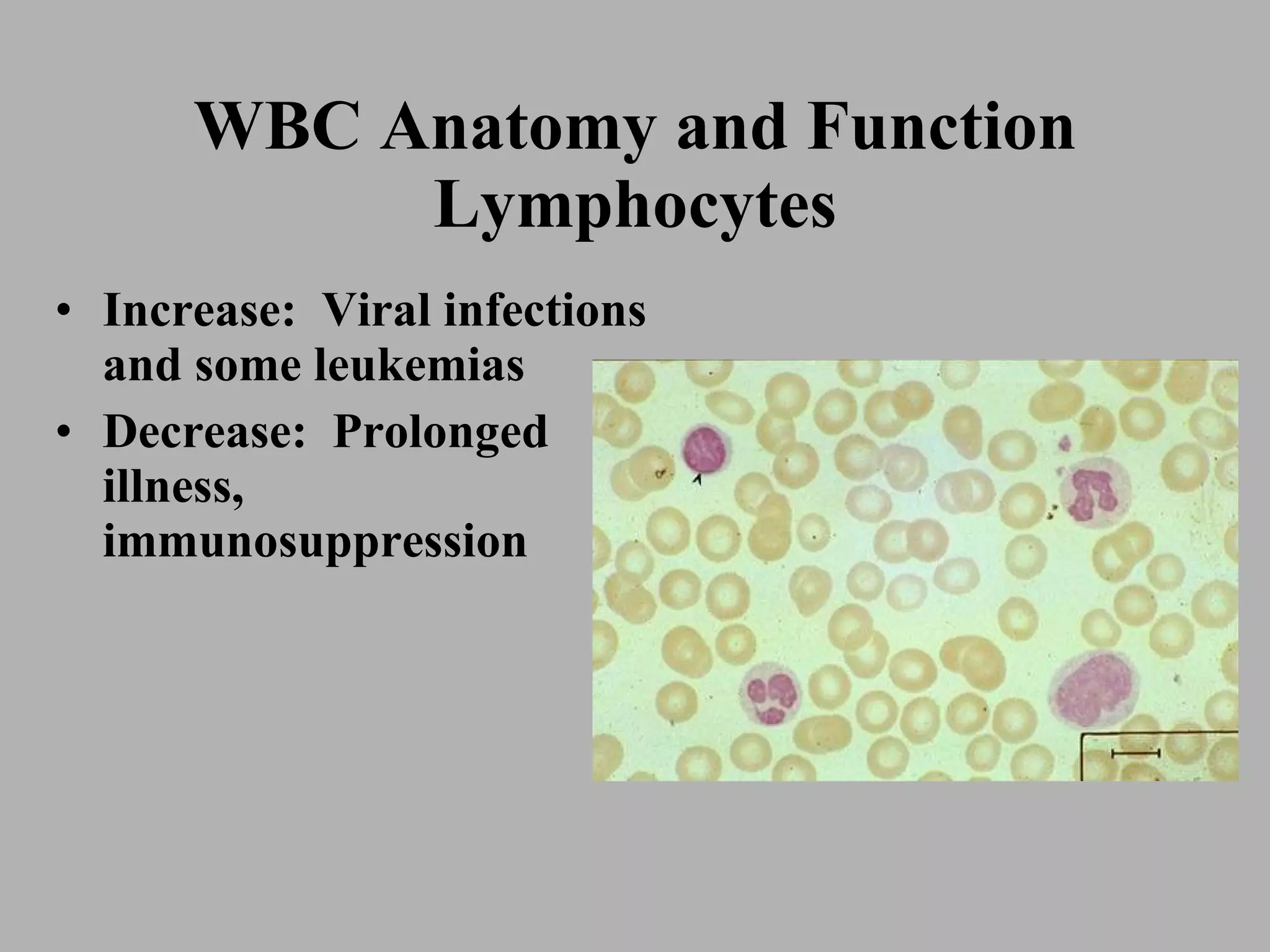 WBC Anatomy and Function
Lymphocytes

• Increase: Viral infections and some leukemias
• Decrease: Prolonged illness, immunosuppression